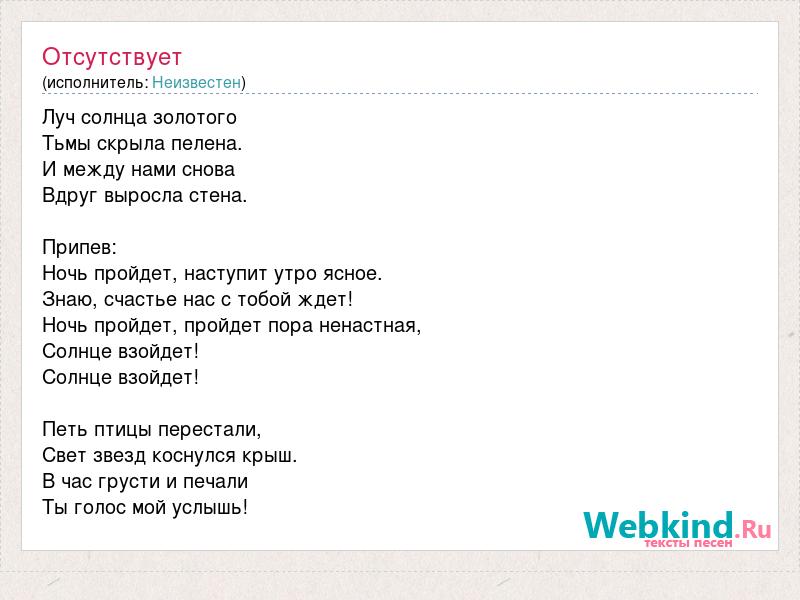 Отсутствует
(исполнитель: Неизвестен)

Луч солнца золотого
Тьмы скрыла пелена.
И между нами снова
Вдруг выросла стена.

Припев:
Ночь пройдет, наступит утро ясное.
Знаю, счастье нас с тобой ждет!
Ночь пройдет, пройдет пора ненастная,
Солнце взойдет!
Солнце взойдет!

Петь птицы перестали,
Свет звезд коснулся крыш.
В час грусти и печали
Ты голос мой услышь!

Webkind.Ru
тексты песен